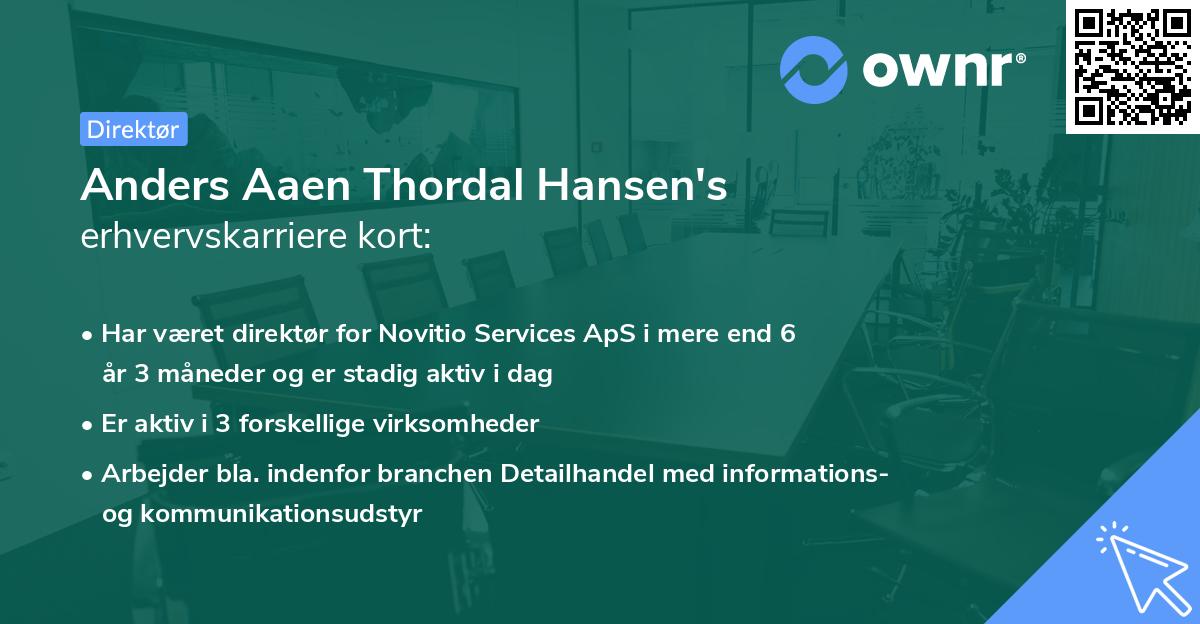 ownr®

Direktør

Anders Aaen Thordal Hansen's
erhvervskarriere kort:

• Har været direktør for Novitio Services ApS i mere end 6 år 3 måneder og er stadig aktiv i dag
• Er aktiv i 3 forskellige virksomheder
• Arbejder bla. indenfor branchen Detailhandel med informations- og kommunikationsudstyr